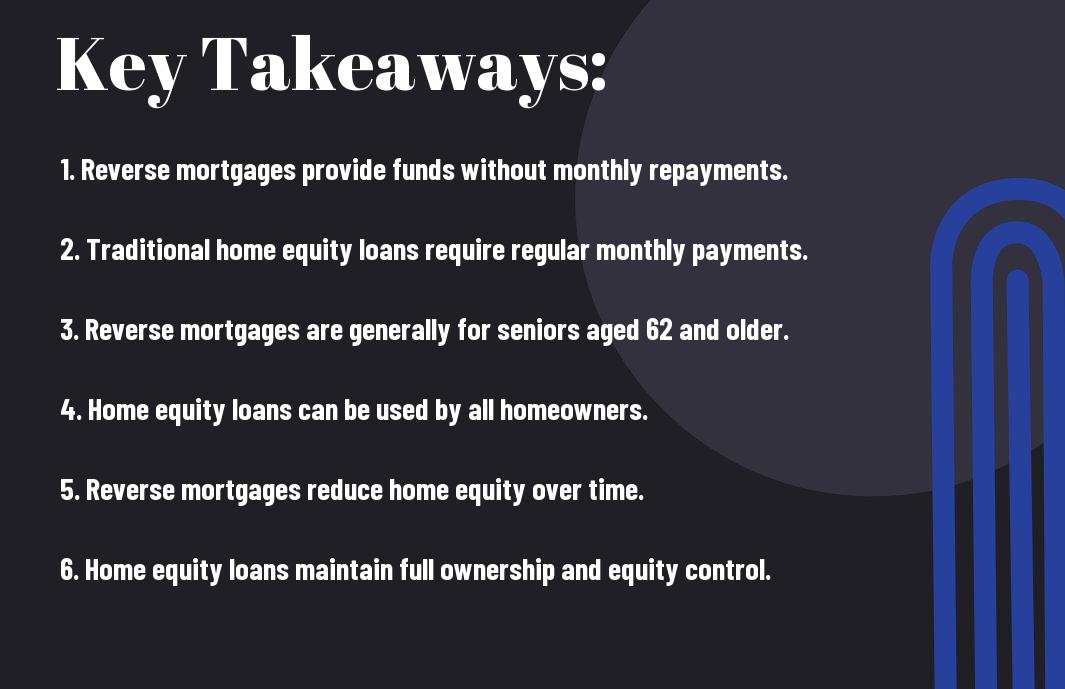 Key Takeaways:

1. Reverse mortgages provide funds without monthly repayments.

2. Traditional home equity loans require regular monthly payments.

3. Reverse mortgages are generally for seniors aged 62 and older.

4. Home equity loans can be used by all homeowners.

5. Reverse mortgages reduce home equity over time.

6. Home equity loans maintain full ownership and equity control.